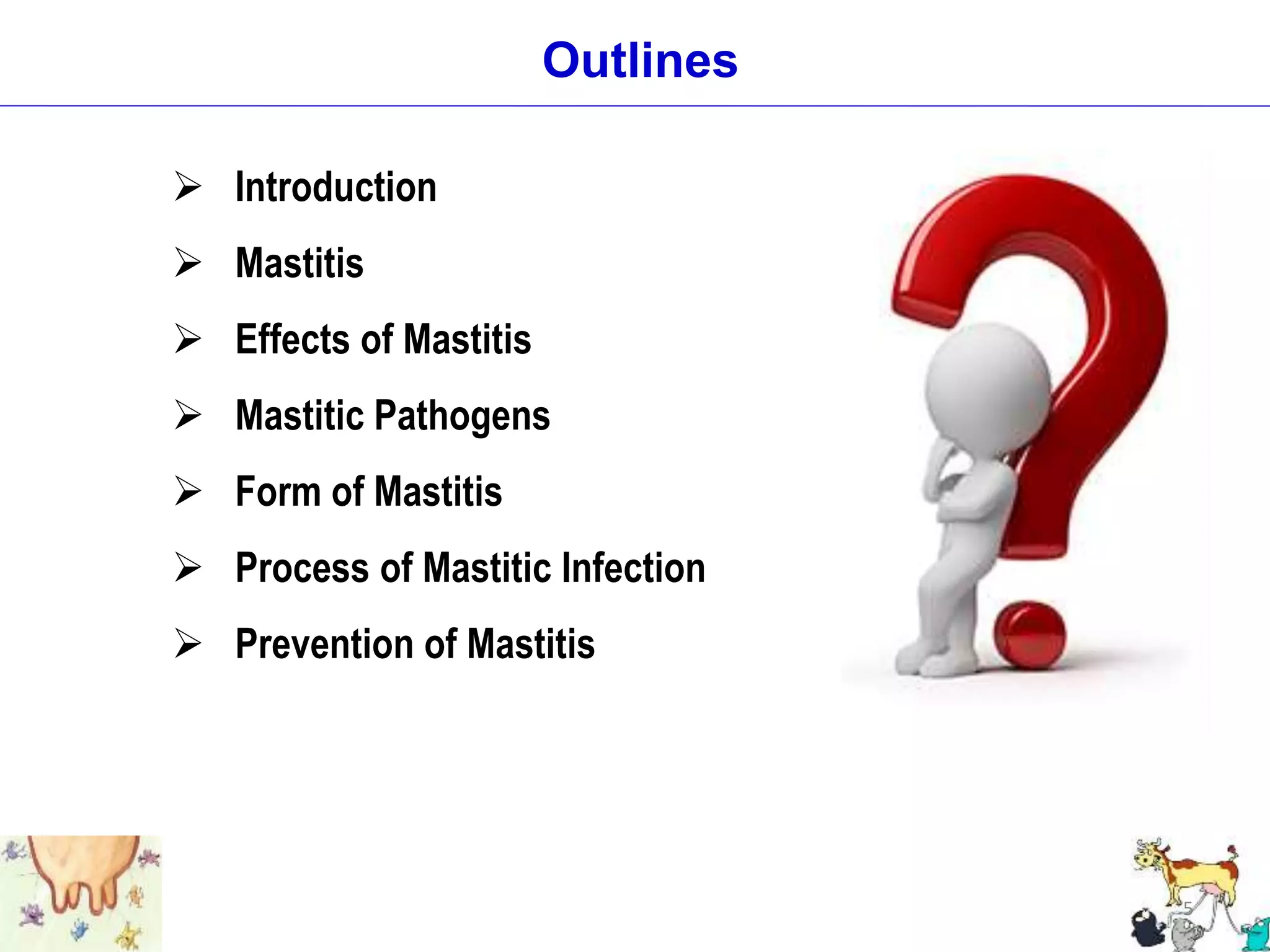 Outlines

➢ Introduction

➢ Mastitis

➢ Effects of Mastitis

➢ Mastitic Pathogens

➢ Form of Mastitis

➢ Process of Mastitic Infection

➢ Prevention of Mastitis

5